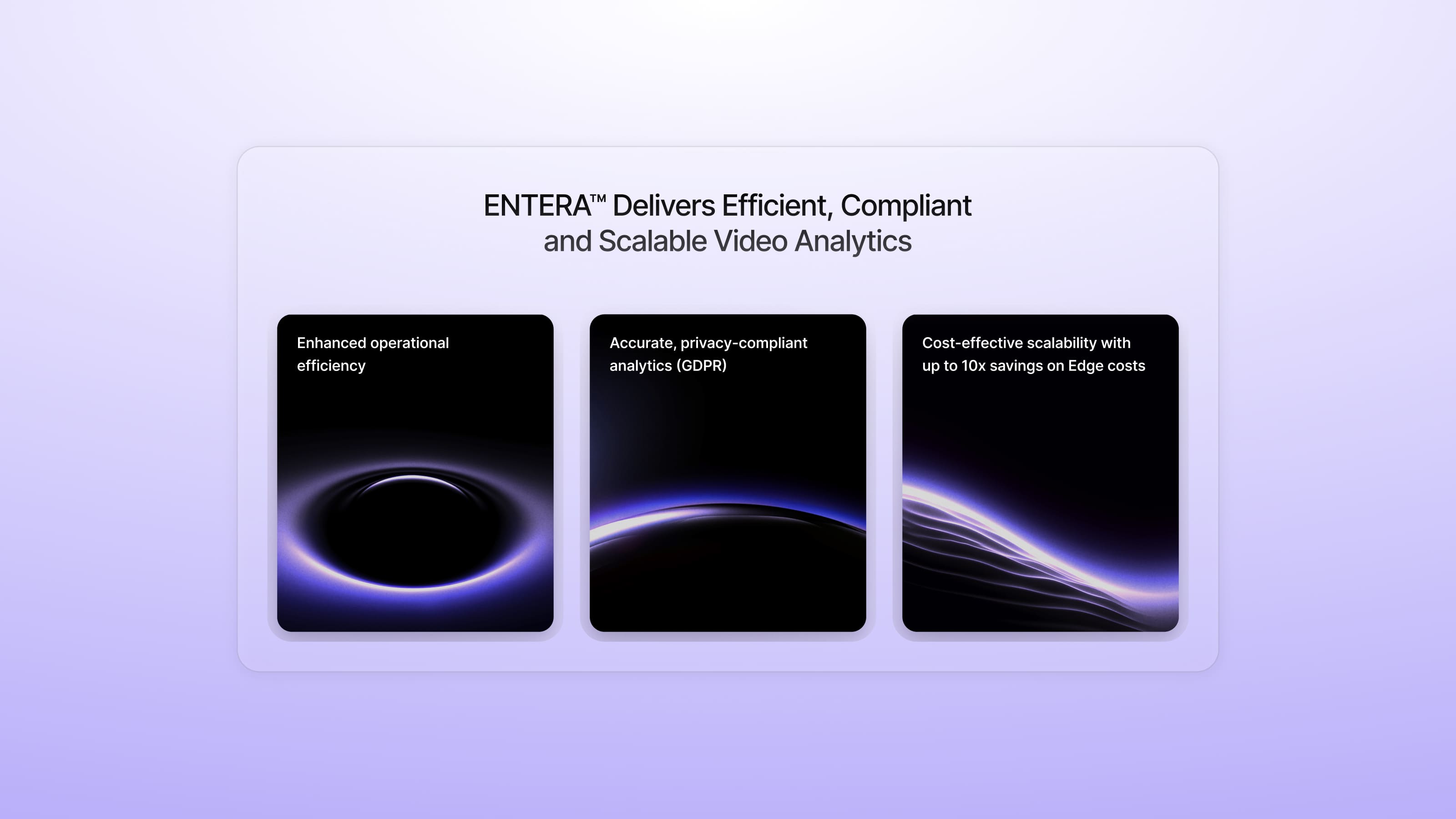 ENTERA™ Delivers Efficient, Compliant and Scalable Video Analytics

Enhanced operational efficiency

Accurate, privacy-compliant analytics (GDPR)

Cost-effective scalability with up to 10x savings on Edge costs